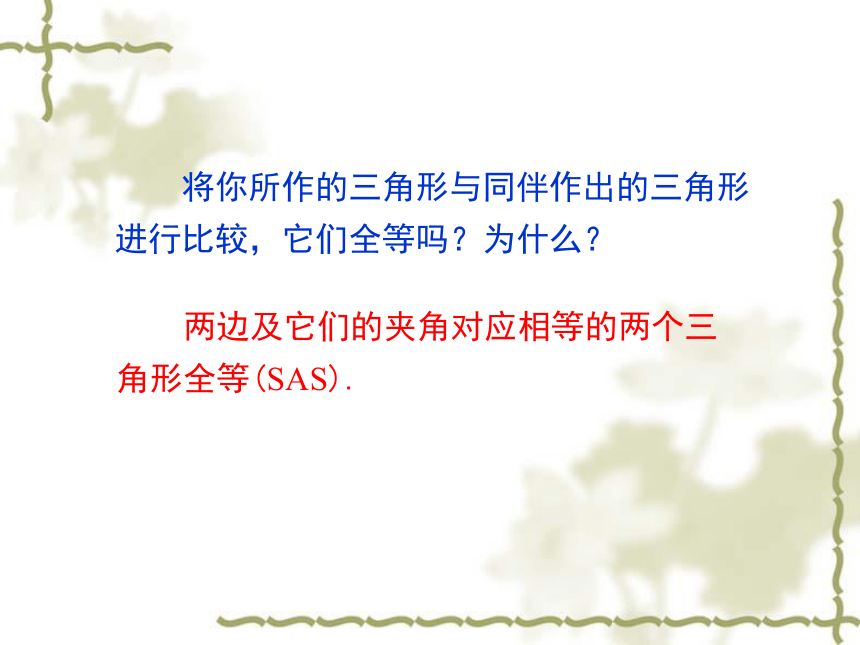 将你所作的三角形与同伴作出的三角形进行比较，它们全等吗？为什么？

两边及它们的夹角对应相等的两个三角形全等(SAS).